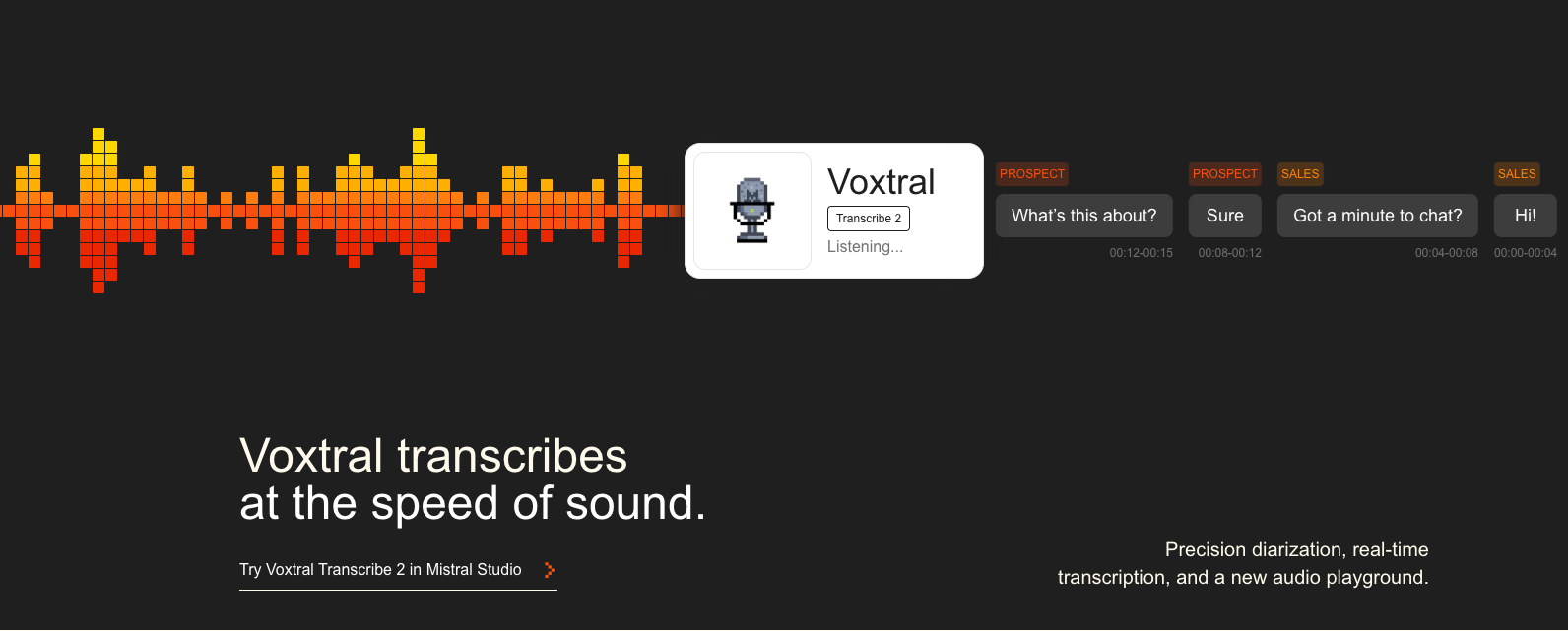 Voxtral
Transcribe 2
Listening...

PROSPECT
What's this about?
00:12-00:15

PROSPECT
Sure
00:08-00:12

SALES
Got a minute to chat?
00:04-00:08

SALES
Hi!
00:00-00:04

Voxtral transcribes at the speed of sound.

Try Voxtral Transcribe 2 in Mistral Studio

Precision diarization, real-time transcription, and a new audio playground.